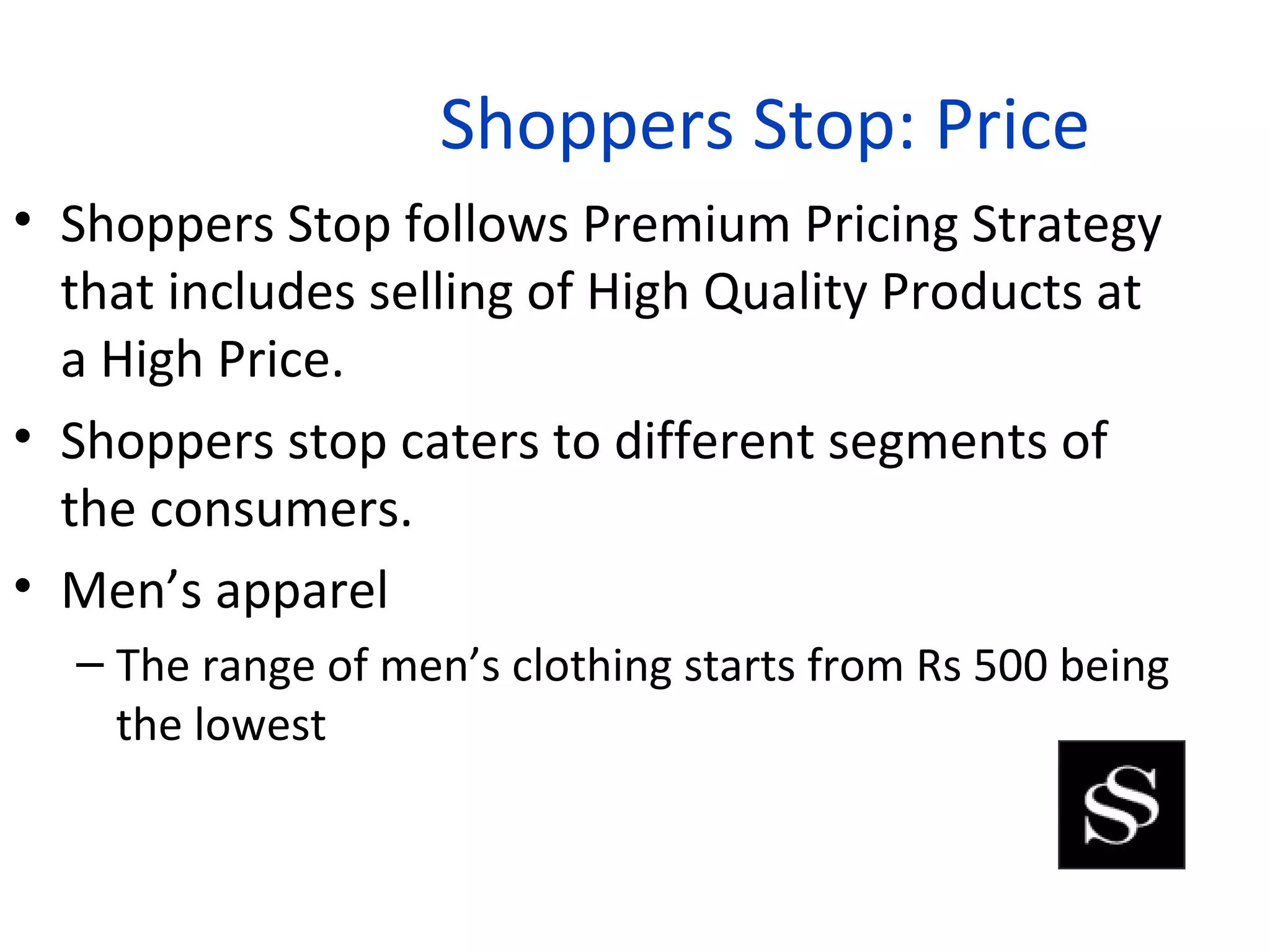 Shoppers Stop: Price

• Shoppers Stop follows Premium Pricing Strategy that includes selling of High Quality Products at a High Price.

• Shoppers stop caters to different segments of the consumers.

• Men’s apparel

– The range of men’s clothing starts from Rs 500 being the lowest

SS